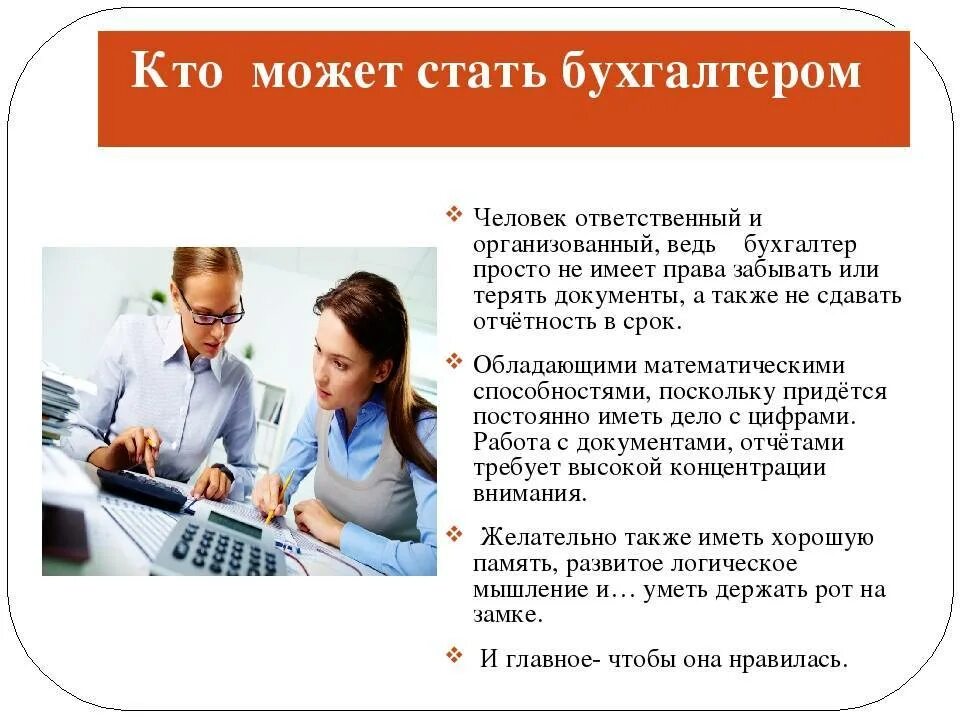 Кто может стать бухгалтером

❖ Человек ответственный и организованный, ведь бухгалтер просто не имеет права забывать или терять документы, а также не сдавать отчётность в срок.

❖ Обладающими математическими способностями, поскольку придётся постоянно иметь дело с цифрами. Работа с документами, отчётами требует высокой концентрации внимания.

❖ Желательно также иметь хорошую память, развитое логическое мышление и… уметь держать рот на замке.

❖ И главное- чтобы она нравилась.